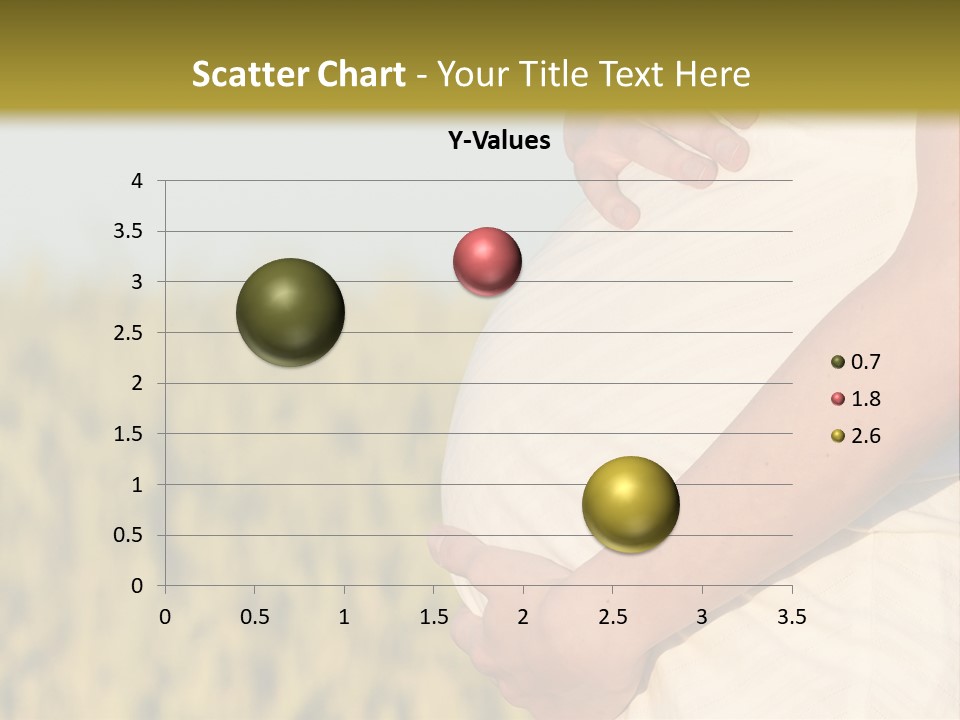 Scatter Chart - Your Title Text Here

Y-Values

4
3.5
3
2.5
2
1.5
1
0.5
0

0 0.5 1 1.5 2 2.5 3 3.5

0.7
1.8
2.6